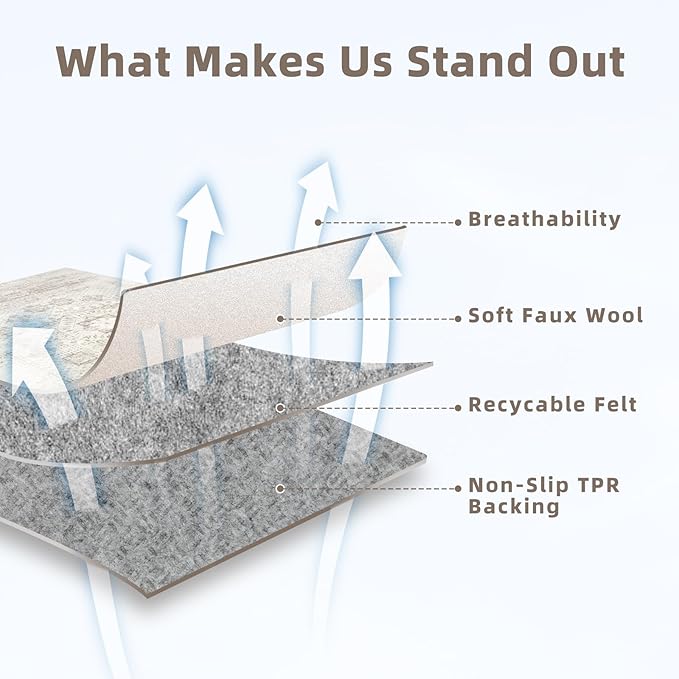 What Makes Us Stand Out

Breathability

Soft Faux Wool

Recycable Felt

Non-Slip TPR Backing